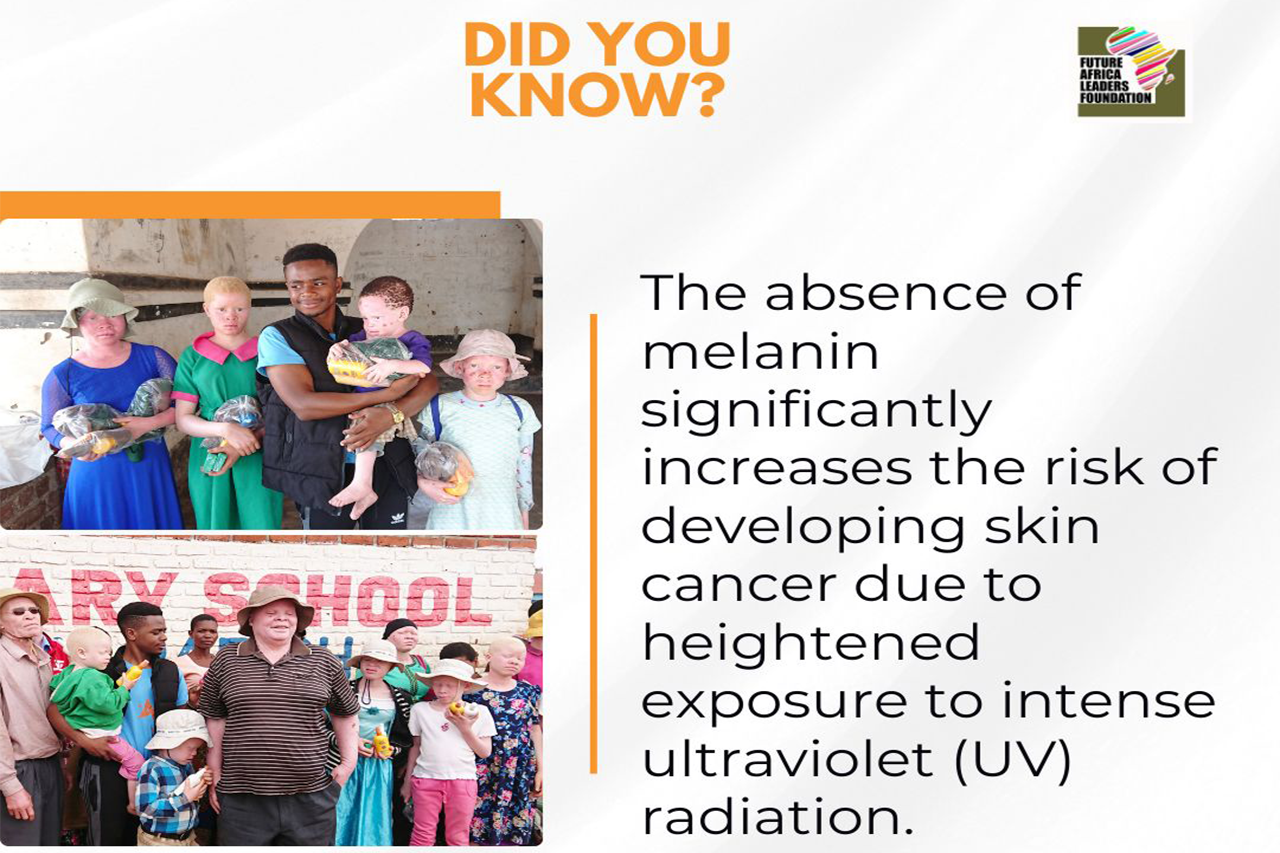 DID YOU KNOW?

FUTURE AFRICA LEADERS FOUNDATION

ARY SCHOOL

The absence of melanin significantly increases the risk of developing skin cancer due to heightened exposure to intense ultraviolet (UV) radiation.